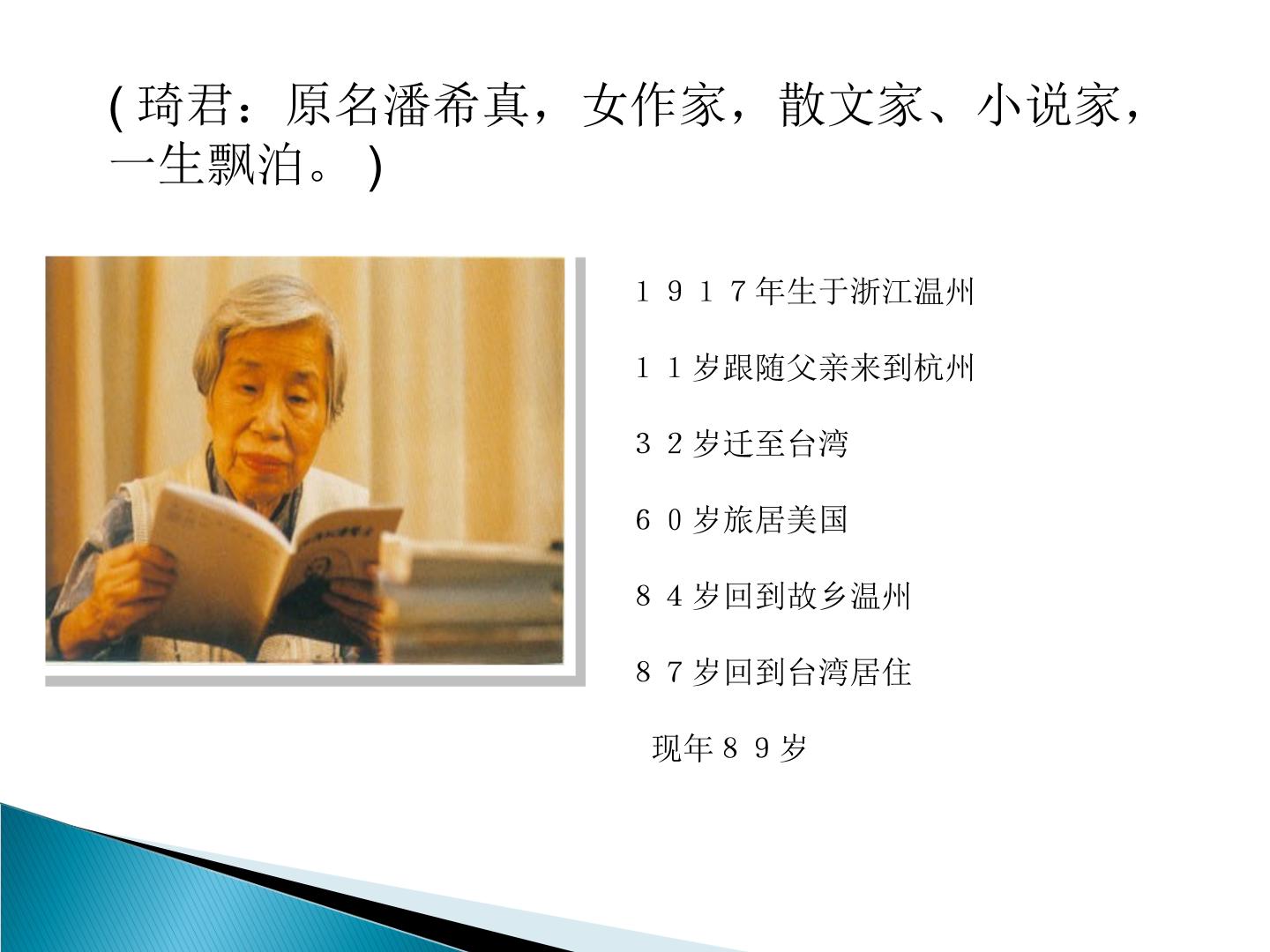 ( 琦君：原名潘希真，女作家，散文家、小说家，一生飘泊。 )

１９１７年生于浙江温州

１１岁跟随父亲来到杭州

３２岁迁至台湾

６０岁旅居美国

８４岁回到故乡温州

８７岁回到台湾居住

现年８９岁